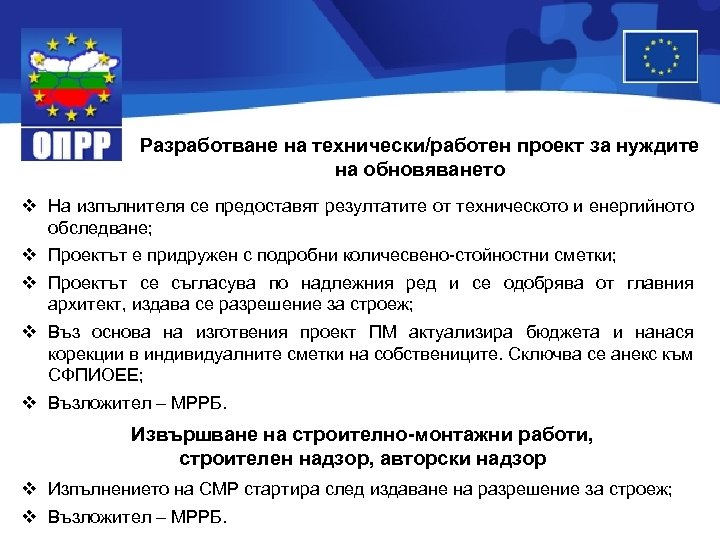 ОПРР

Разработване на технически/работен проект за нуждите на обновяването

❖ На изпълнителя се предоставят резултатите от техническото и енергийното обследване;

❖ Проектът е придружен с подробни количесвено-стойностни сметки;

❖ Проектът се съгласува по надлежния ред и се одобрява от главния архитект, издава се разрешение за строеж;

❖ Въз основа на изготвения проект ПМ актуализира бюджета и нанася корекции в индивидуалните сметки на собствениците. Сключва се анекс към СФПИОЕЕ;

❖ Възложител – МРРБ.

Извършване на строително-монтажни работи, строителен надзор, авторски надзор

❖ Изпълнението на СМР стартира след издаване на разрешение за строеж;

❖ Възложител – МРРБ.